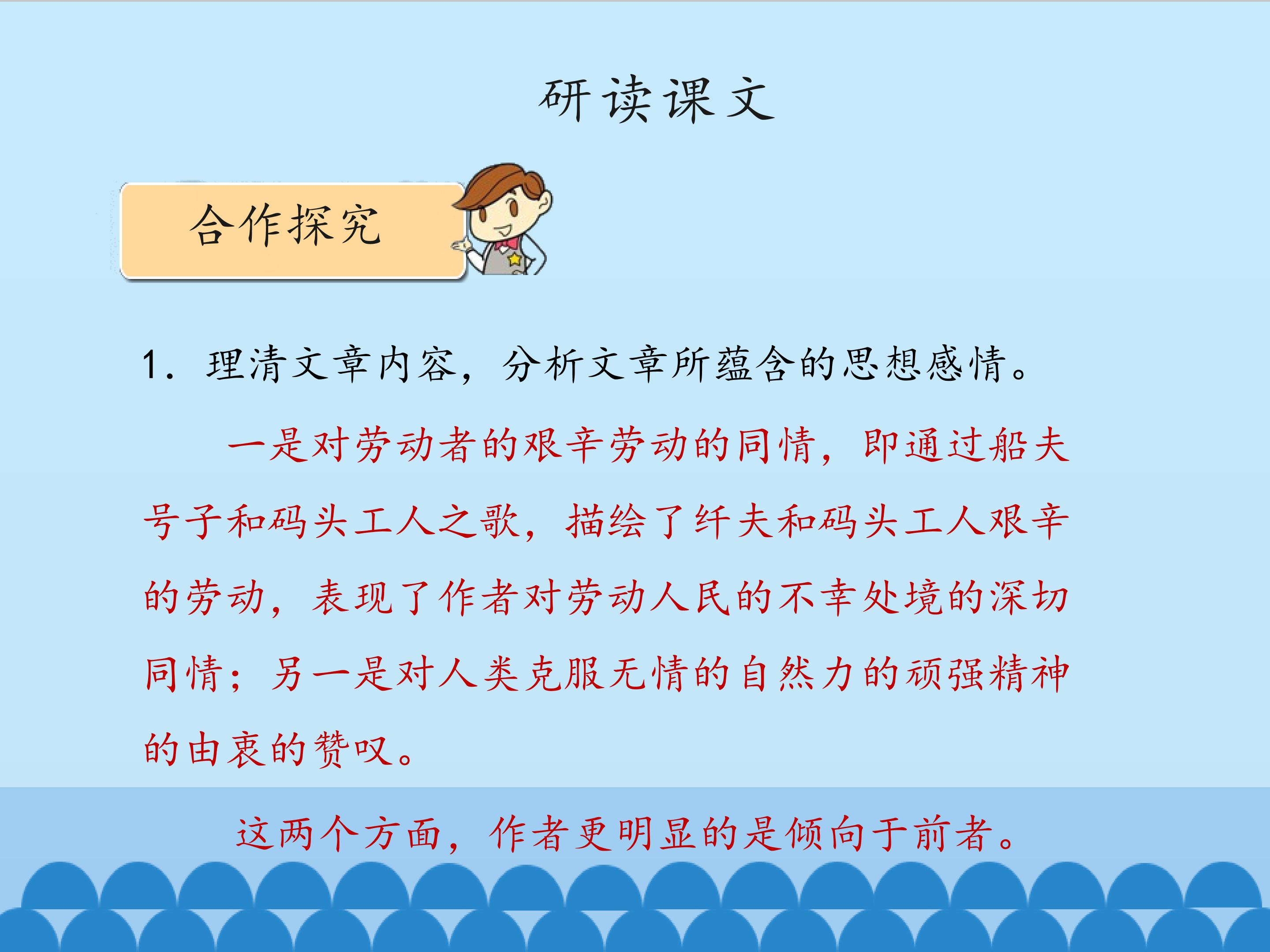 研读课文

合作探究

1.理清文章内容，分析文章所蕴含的思想感情。

一是对劳动者的艰辛劳动的同情，即通过船夫号子和码头工人之歌，描绘了纤夫和码头工人艰辛的劳动，表现了作者对劳动人民的不幸处境的深切同情；另一是对人类克服无情的自然力的顽强精神的由衷的赞叹。

这两个方面，作者更明显的是倾向于前者。